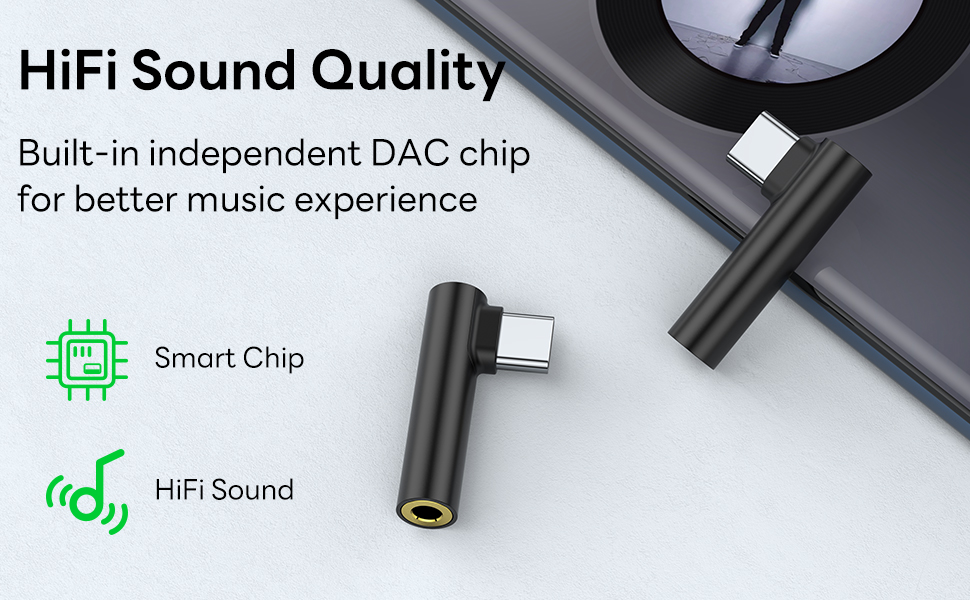 HiFi Sound Quality

Built-in independent DAC chip for better music experience

Smart Chip

HiFi Sound